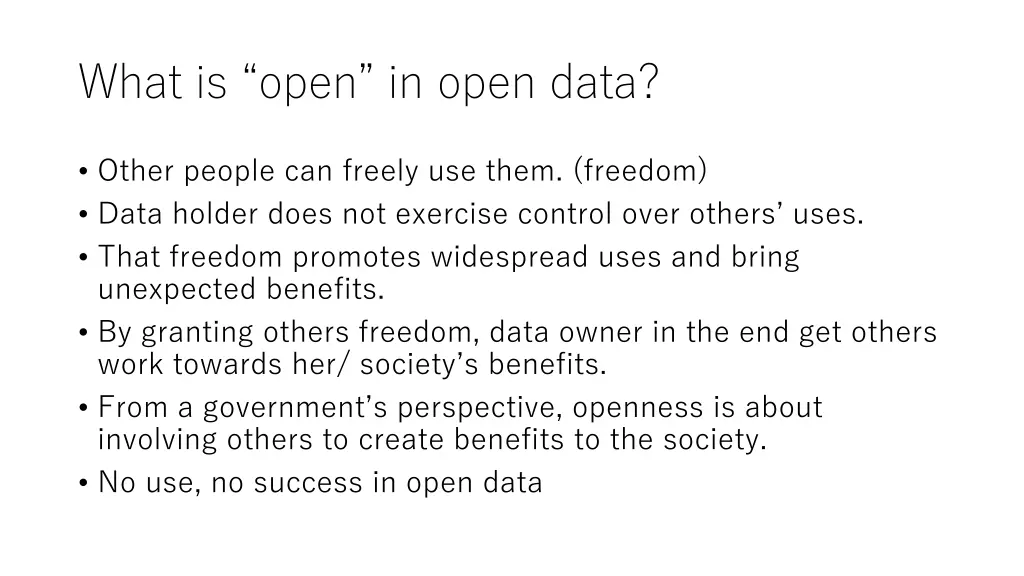 What is “open” in open data?

• Other people can freely use them. (freedom)
• Data holder does not exercise control over others’ uses.
• That freedom promotes widespread uses and bring unexpected benefits.
• By granting others freedom, data owner in the end get others work towards her/ society’s benefits.
• From a government’s perspective, openness is about involving others to create benefits to the society.
• No use, no success in open data